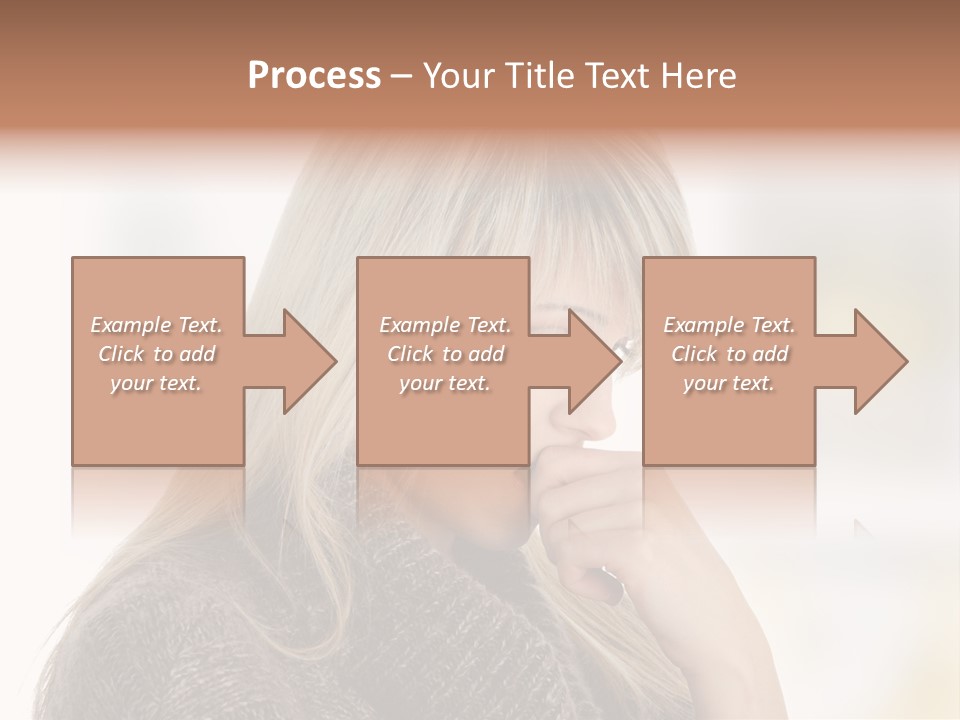 Process – Your Title Text Here

Example Text. Click to add your text.

Example Text. Click to add your text.

Example Text. Click to add your text.